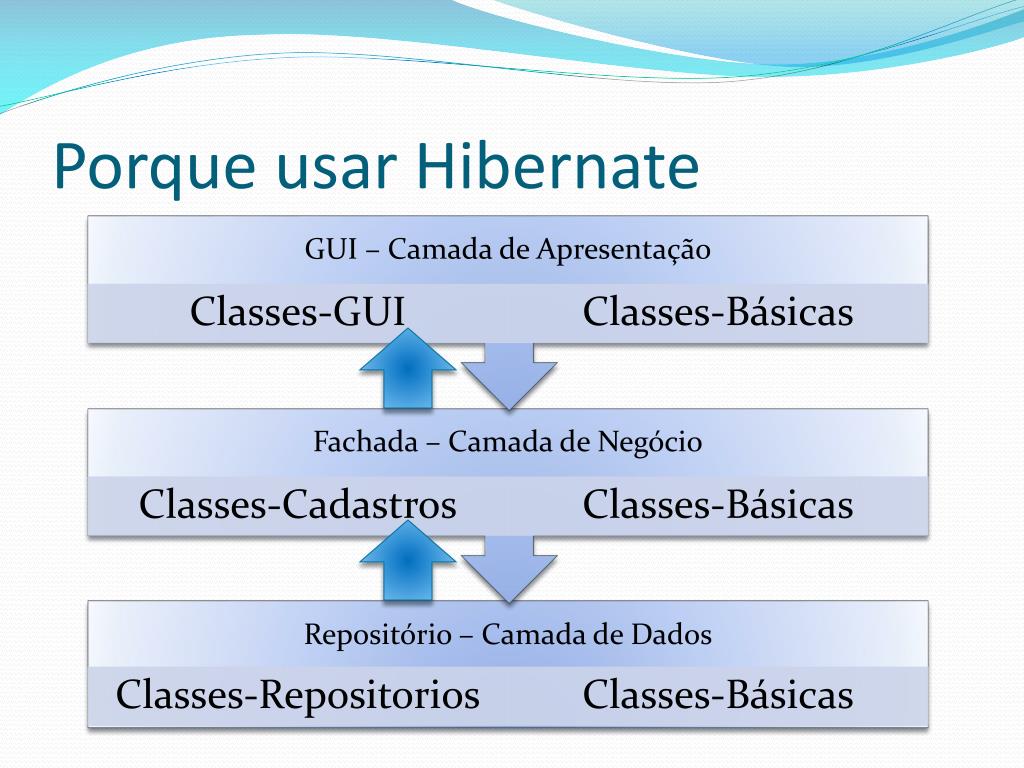 Porque usar Hibernate

GUI – Camada de Apresentação

Classes-GUI

Classes-Básicas

Fachada – Camada de Negócio

Classes-Cadastros

Classes-Básicas

Repositório – Camada de Dados

Classes-Repositorios

Classes-Básicas